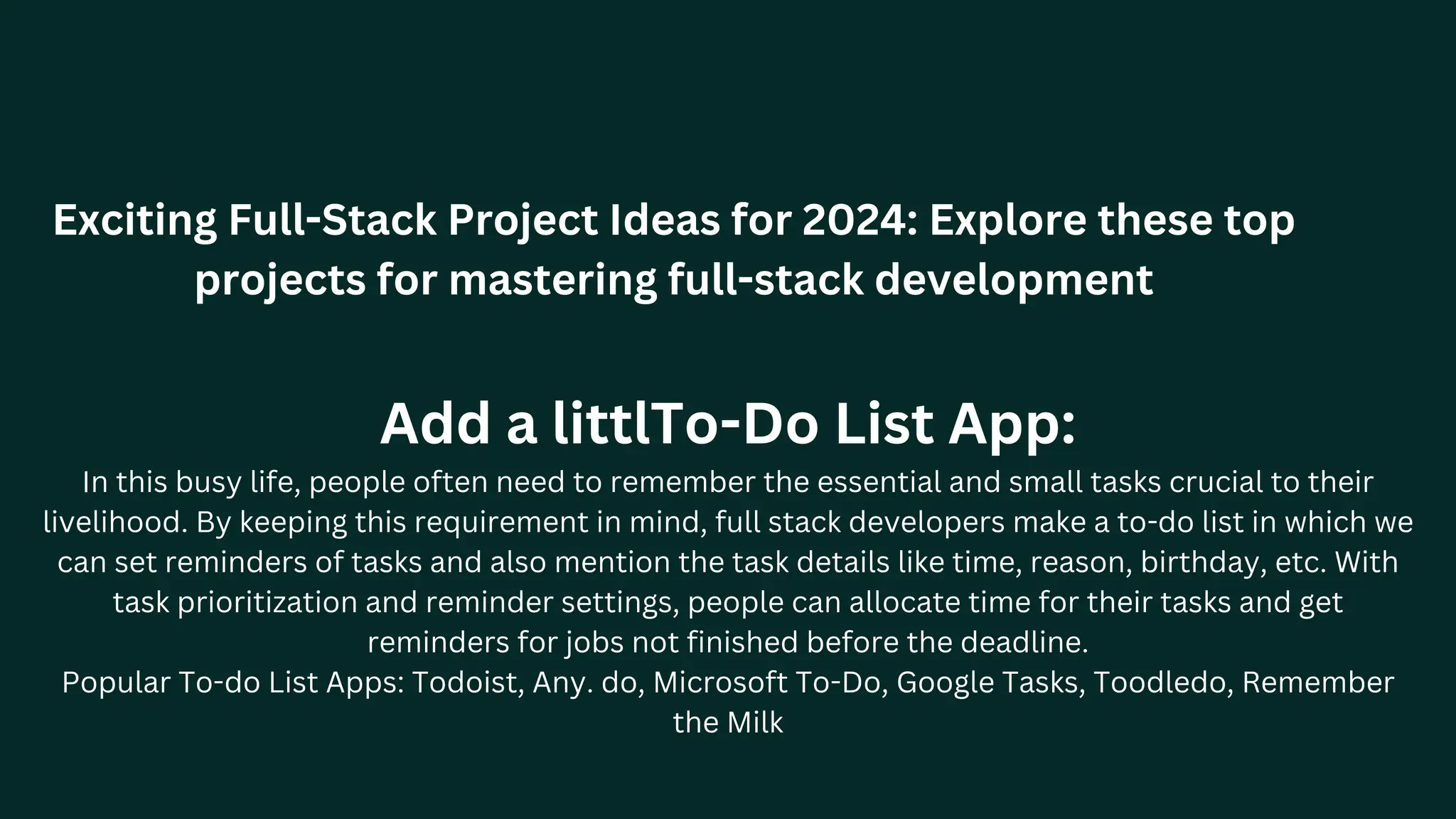 Exciting Full-Stack Project Ideas for 2024: Explore these top projects for mastering full-stack development

Add a littlTo-Do List App:

In this busy life, people often need to remember the essential and small tasks crucial to their livelihood. By keeping this requirement in mind, full stack developers make a to-do list in which we can set reminders of tasks and also mention the task details like time, reason, birthday, etc. With task prioritization and reminder settings, people can allocate time for their tasks and get reminders for jobs not finished before the deadline.
Popular To-do List Apps: Todoist, Any. do, Microsoft To-Do, Google Tasks, Toodledo, Remember the Milk